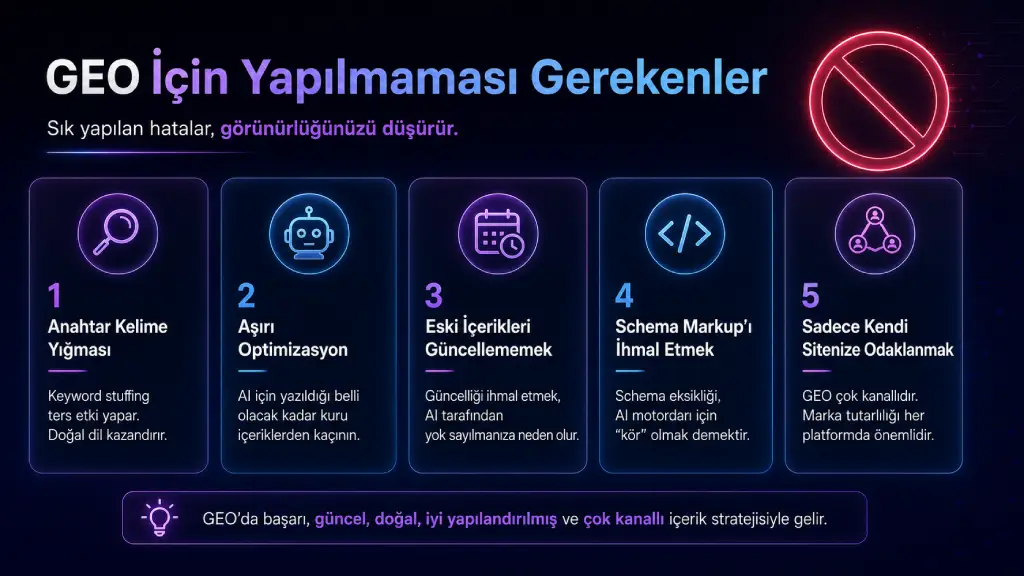 GEO İçin Yapılmaması Gerekenler

Sık yapılan hatalar, görünürlüğünüzü düşürür.

1
Anahtar Kelime Yığması
Keyword stuffing ters etki yapar. Doğal dil kazandırır.

2
Aşırı Optimizasyon
AI için yazıldığı belli olacak kadar kuru içeriklerden kaçının.

3
Eski İçerikleri Güncellememek
Güncelliği ihmal etmek, AI tarafından yok sayılmanıza neden olur.

4
Schema Markup'ı İhmal Etmek
Schema eksikliği, AI motorları için "kör" olmak demektir.

5
Sadece Kendi Sitenize Odaklanmak
GEO çok kanallıdır. Marka tutarlılığı her platformda önemlidir.

GEO'da başarı, güncel, doğal, iyi yapılandırılmış ve çok kanallı içerik stratejisiyle gelir.